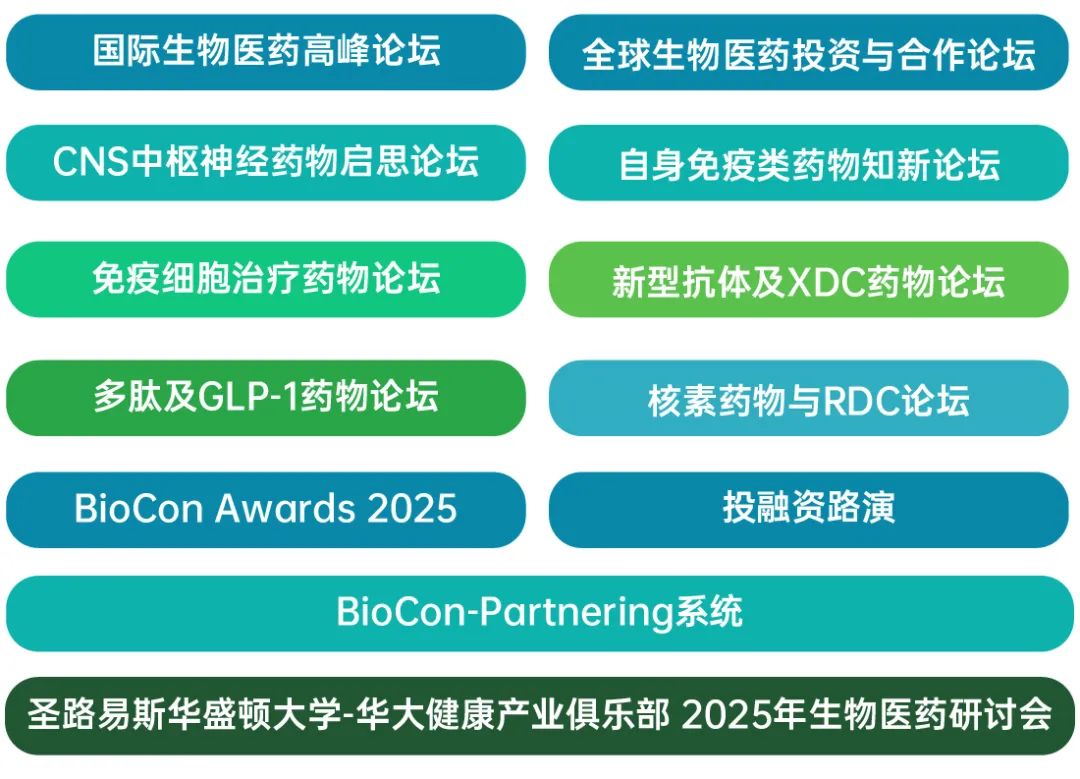 国际生物医药高峰论坛

全球生物医药投资与合作论坛

CNS中枢神经药物启思论坛

自身免疫类药物知新论坛

免疫细胞治疗药物论坛

新型抗体及XDC药物论坛

多肽及GLP-1药物论坛

核素药物与RDC论坛

BioCon Awards 2025

投融资路演

BioCon-Partnering系统

圣路易斯华盛顿大学-华大健康产业俱乐部 2025年生物医药研讨会